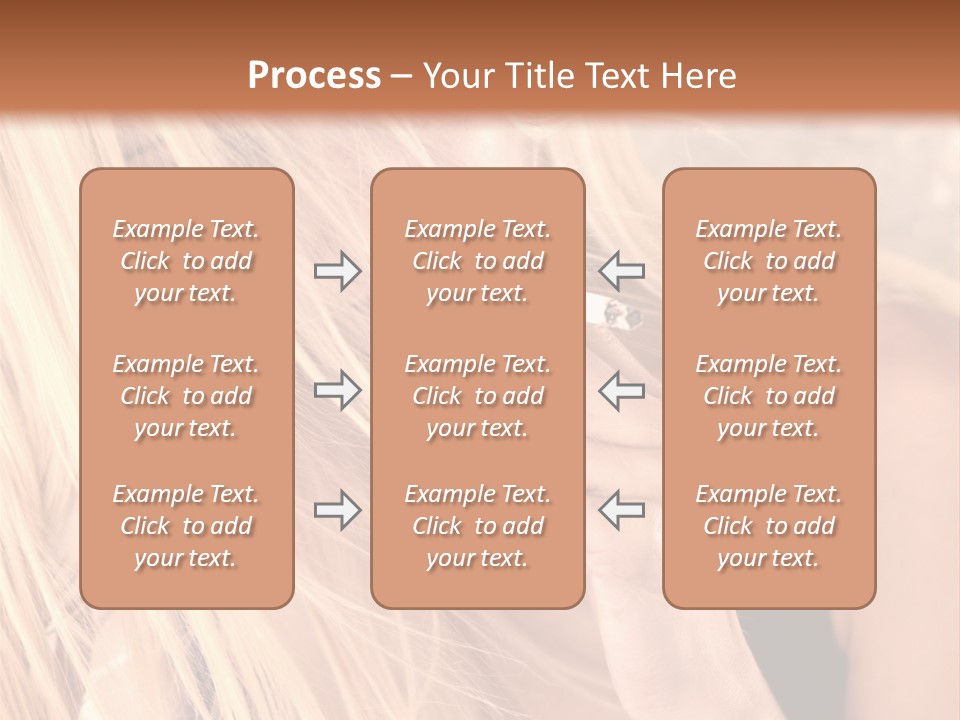 Process – Your Title Text Here

Example Text. Click to add your text.

Example Text. Click to add your text.

Example Text. Click to add your text.

Example Text. Click to add your text.

Example Text. Click to add your text.

Example Text. Click to add your text.

Example Text. Click to add your text.

Example Text. Click to add your text.

Example Text. Click to add your text.